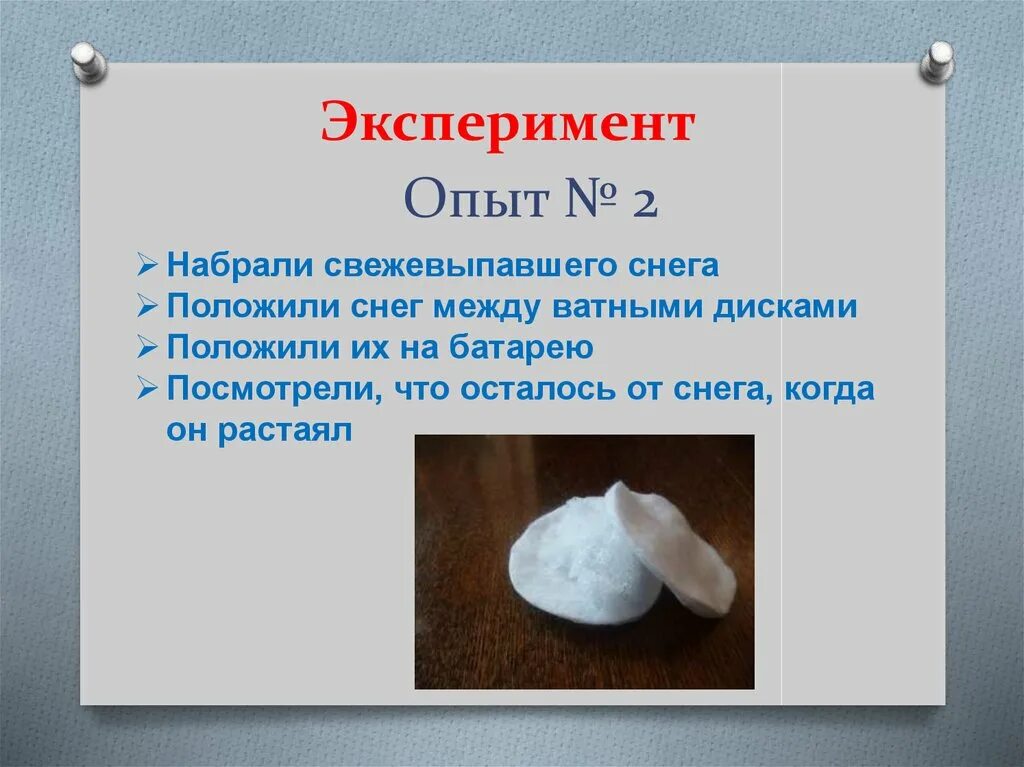 Эксперимент

Опыт № 2

➢ Набрали свежевыпавшего снега
➢ Положили снег между ватными дисками
➢ Положили их на батарею
➢ Посмотрели, что осталось от снега, когда он растаял